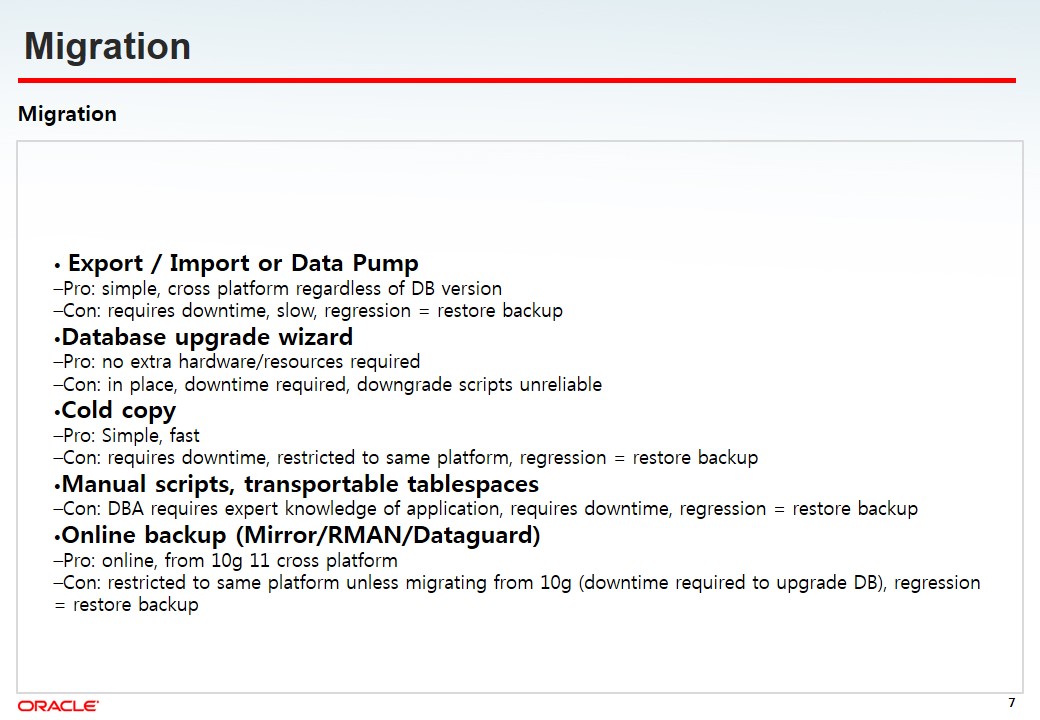 Migration

Migration

• Export / Import or Data Pump
–Pro: simple, cross platform regardless of DB version
–Con: requires downtime, slow, regression = restore backup
•Database upgrade wizard
–Pro: no extra hardware/resources required
–Con: in place, downtime required, downgrade scripts unreliable
•Cold copy
–Pro: Simple, fast
–Con: requires downtime, restricted to same platform, regression = restore backup
•Manual scripts, transportable tablespaces
–Con: DBA requires expert knowledge of application, requires downtime, regression = restore backup
•Online backup (Mirror/RMAN/Dataguard)
–Pro: online, from 10g 11 cross platform
–Con: restricted to same platform unless migrating from 10g (downtime required to upgrade DB), regression = restore backup

ORACLE

7